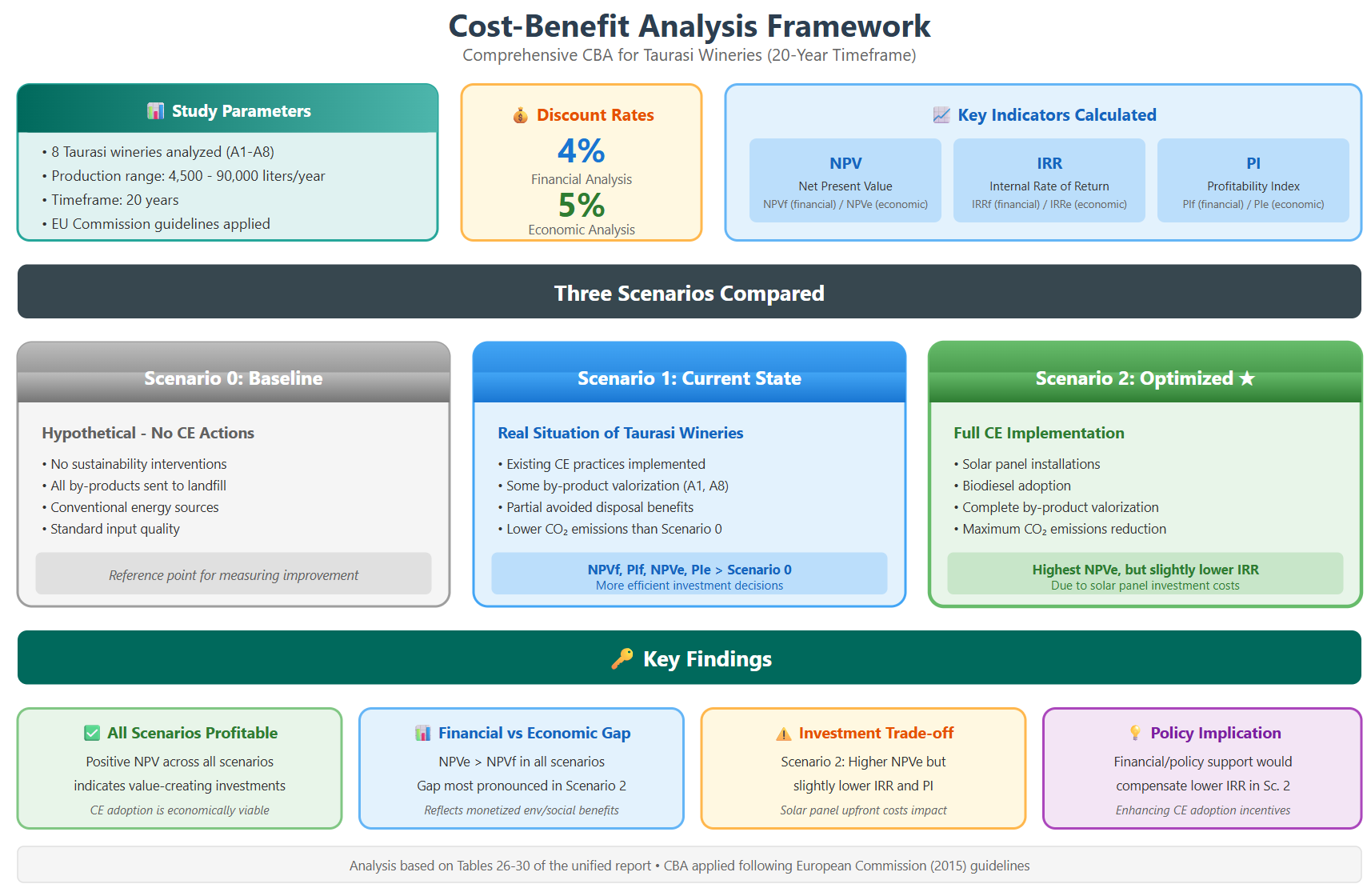 Cost-Benefit Analysis Framework

Comprehensive CBA for Taurasi Wineries (20-Year Timeframe)

Study Parameters

• 8 Taurasi wineries analyzed (A1-A8)
• Production range: 4,500 - 90,000 liters/year
• Timeframe: 20 years
• EU Commission guidelines applied

Discount Rates

4%
Financial Analysis

5%
Economic Analysis

Key Indicators Calculated

NPV
Net Present Value
NPVf (financial) / NPVe (economic)

IRR
Internal Rate of Return
IRRf (financial) / IRRe (economic)

PI
Profitability Index
PIf (financial) / PIe (economic)

Three Scenarios Compared

Scenario 0: Baseline

Hypothetical - No CE Actions

• No sustainability interventions
• All by-products sent to landfill
• Conventional energy sources
• Standard input quality

Reference point for measuring improvement

Scenario 1: Current State

Real Situation of Taurasi Wineries

• Existing CE practices implemented
• Some by-product valorization (A1, A8)
• Partial avoided disposal benefits
• Lower $CO_2$ emissions than Scenario 0

NPVf, PIf, NPVe, PIe > Scenario 0
More efficient investment decisions

Scenario 2: Optimized ★

Full CE Implementation

• Solar panel installations
• Biodiesel adoption
• Complete by-product valorization
• Maximum $CO_2$ emissions reduction

Highest NPVe, but slightly lower IRR
Due to solar panel investment costs

Key Findings

All Scenarios Profitable

Positive NPV across all scenarios indicates value-creating investments

CE adoption is economically viable

Financial vs Economic Gap

NPVe > NPVf in all scenarios
Gap most pronounced in Scenario 2

Reflects monetized env/social benefits

Investment Trade-off

Scenario 2: Higher NPVe but slightly lower IRR and PI

Solar panel upfront costs impact

Policy Implication

Financial/policy support would compensate lower IRR in Sc. 2

Enhancing CE adoption incentives

Analysis based on Tables 26-30 of the unified report • CBA applied following European Commission (2015) guidelines